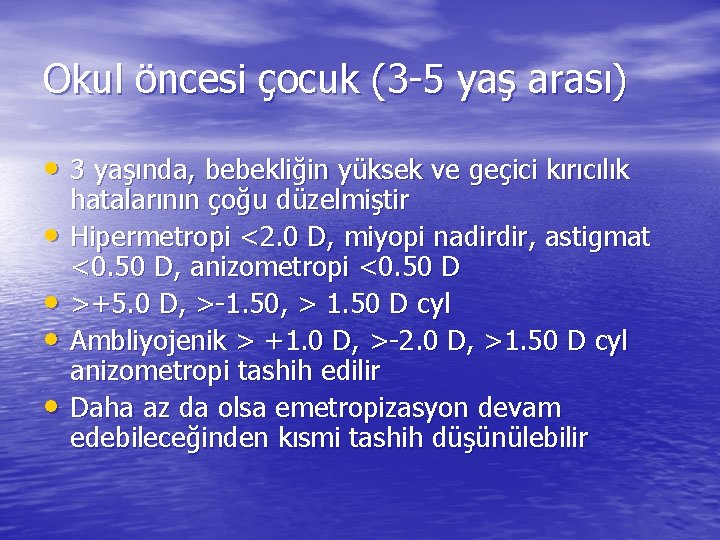 Okul öncesi çocuk (3-5 yaş arası)

• 3 yaşında, bebekliğin yüksek ve geçici kırıcılık hatalarının çoğu düzelmiştir
• Hipermetropi <2.0 D, miyopi nadirdir, astigmat <0.50 D, anizometropi <0.50 D
• >+5.0 D, >-1.50, > 1.50 D cyl
• Ambliyojenik > +1.0 D, >-2.0 D, >1.50 D cyl anizometropi tashih edilir
• Daha az da olsa emetropizasyon devam edebileceğinden kısmi tashih düşünülebilir